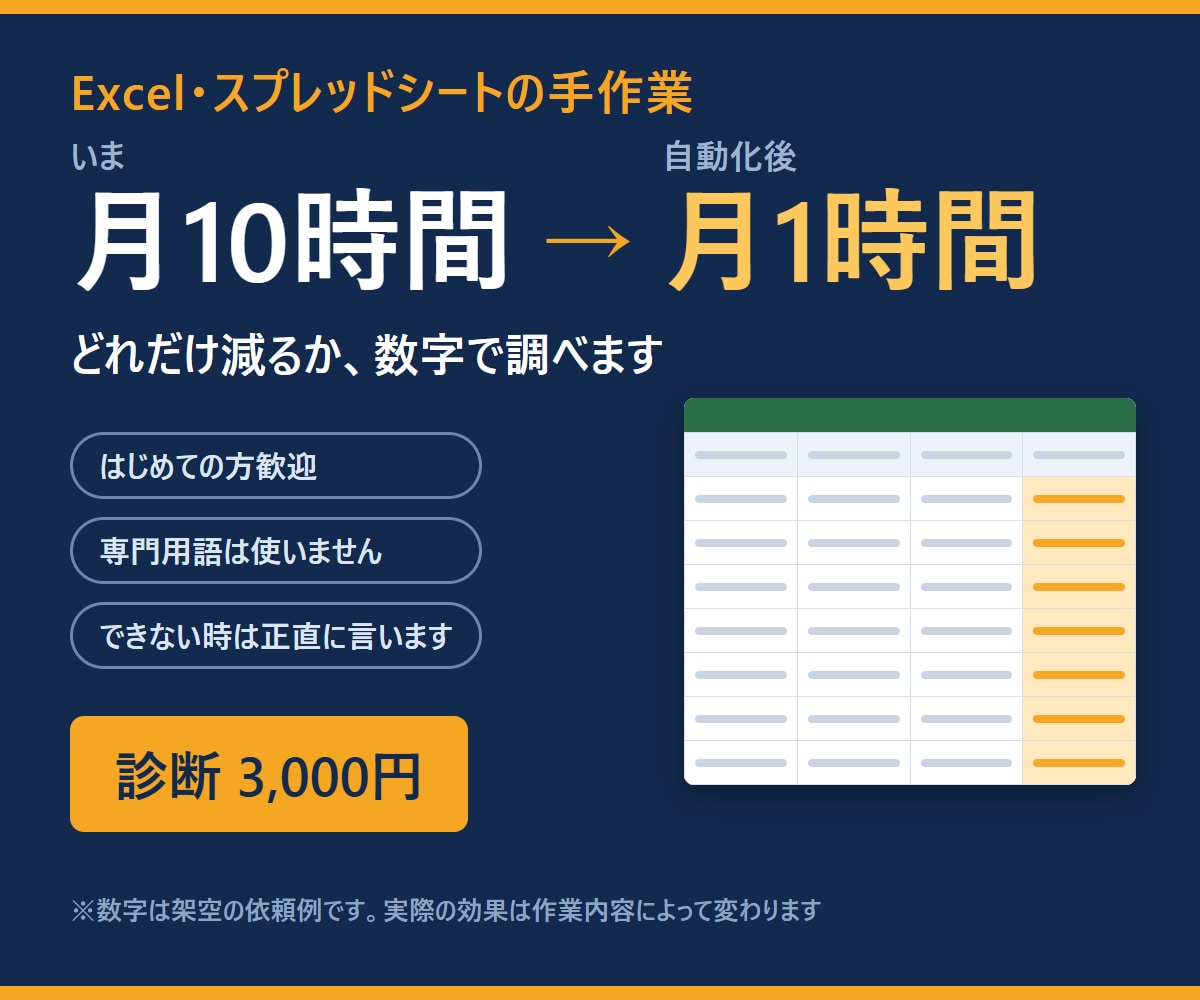 Excel・スプレッドシートの手作業

いま
月10時間 → 自動化後
月1時間

どれだけ減るか、数字で調べます

はじめての方歓迎

専門用語は使いません

できない時は正直に言います

診断 3,000円

※数字は架空の依頼例です。実際の効果は作業内容によって変わります